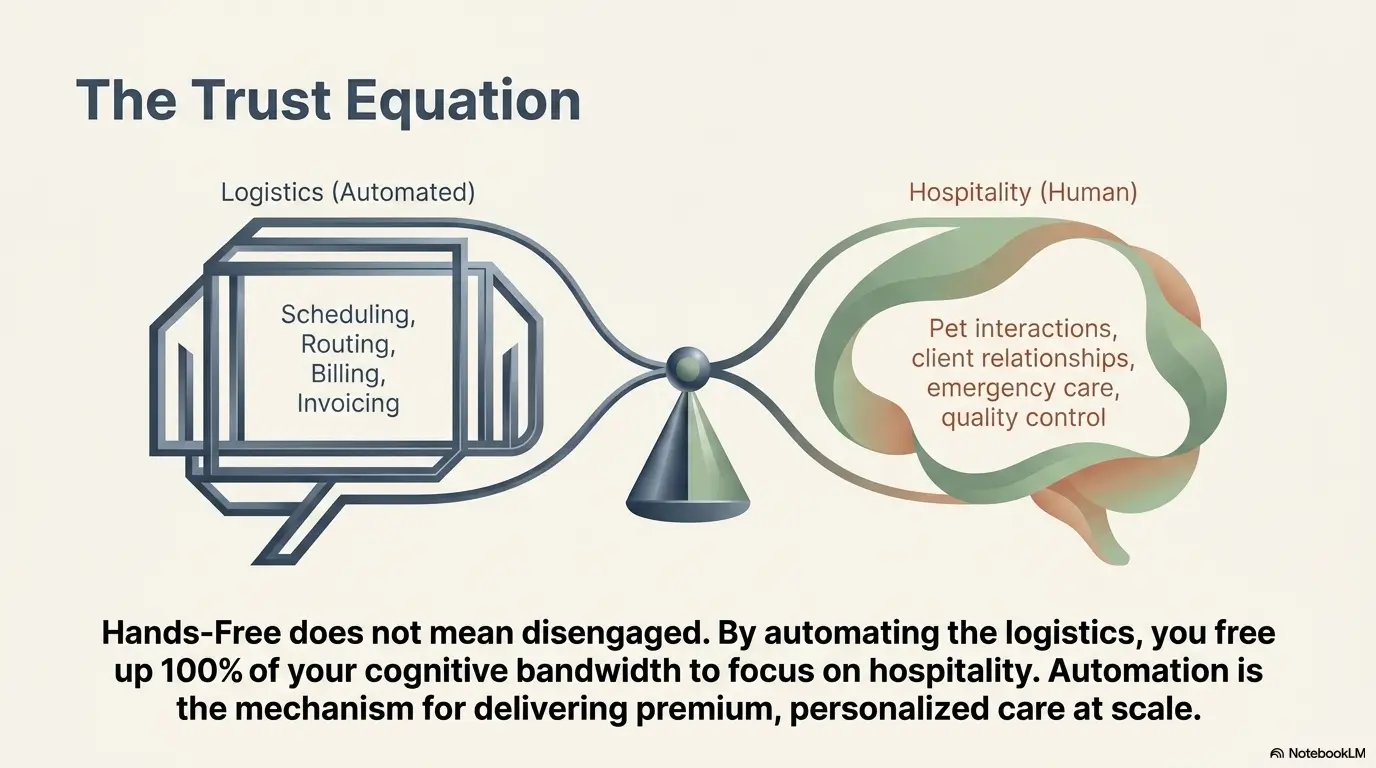 The Trust Equation

Logistics (Automated)

Scheduling,
Routing,
Billing,
Invoicing

Hospitality (Human)

Pet interactions,
client relationships,
emergency care,
quality control

Hands-Free does not mean disengaged. By automating the logistics, you free up 100% of your cognitive bandwidth to focus on hospitality. Automation is the mechanism for delivering premium, personalized care at scale.

NotebookLM